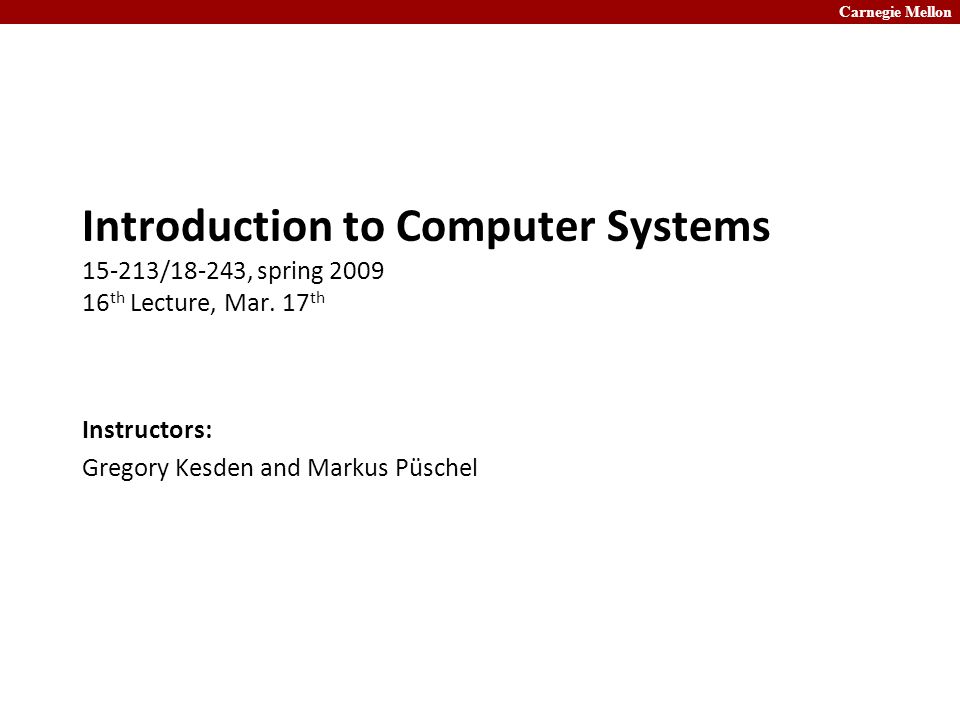 Carnegie Mellon

Introduction to Computer Systems
15-213/18-243, spring 2009
16$^{th}$ Lecture, Mar. 17$^{th}$

Instructors:
Gregory Kesden and Markus Püschel